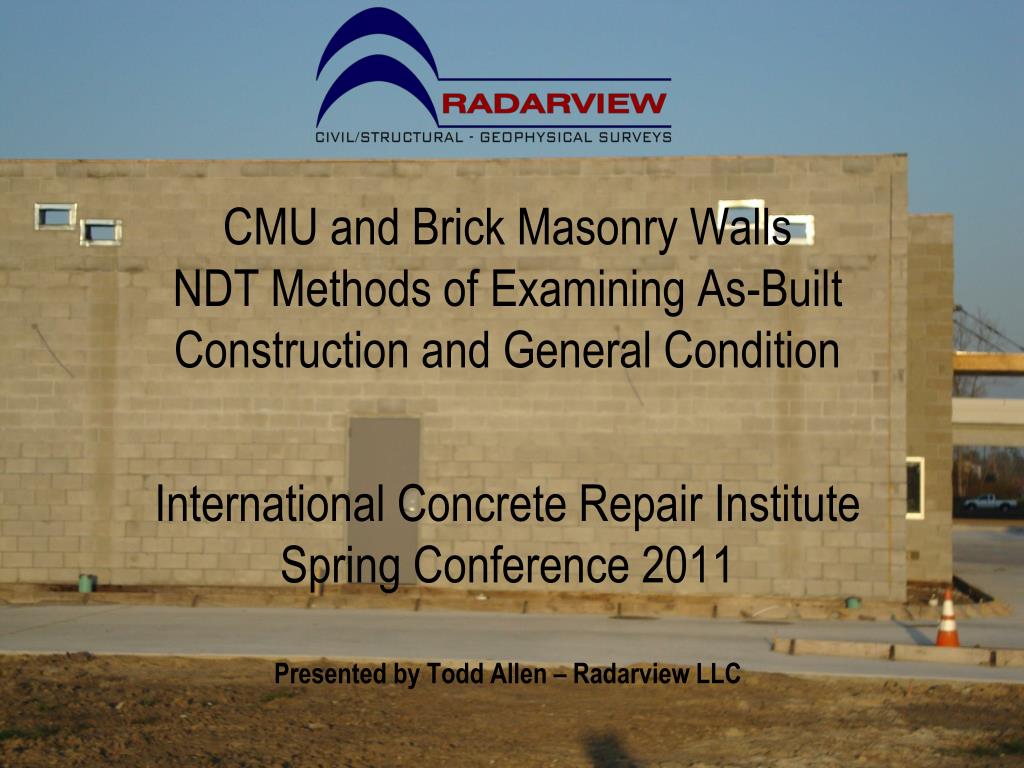 RADARVIEW
CIVIL/STRUCTURAL - GEOPHYSICAL SURVEYS

CMU and Brick Masonry Walls
NDT Methods of Examining As-Built Construction and General Condition

International Concrete Repair Institute
Spring Conference 2011

Presented by Todd Allen – Radarview LLC